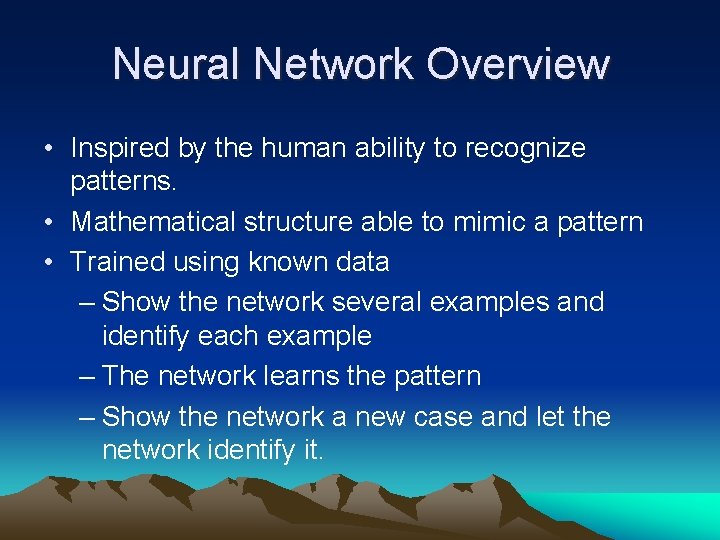 Neural Network Overview

• Inspired by the human ability to recognize patterns.
• Mathematical structure able to mimic a pattern
• Trained using known data
– Show the network several examples and identify each example
– The network learns the pattern
– Show the network a new case and let the network identify it.